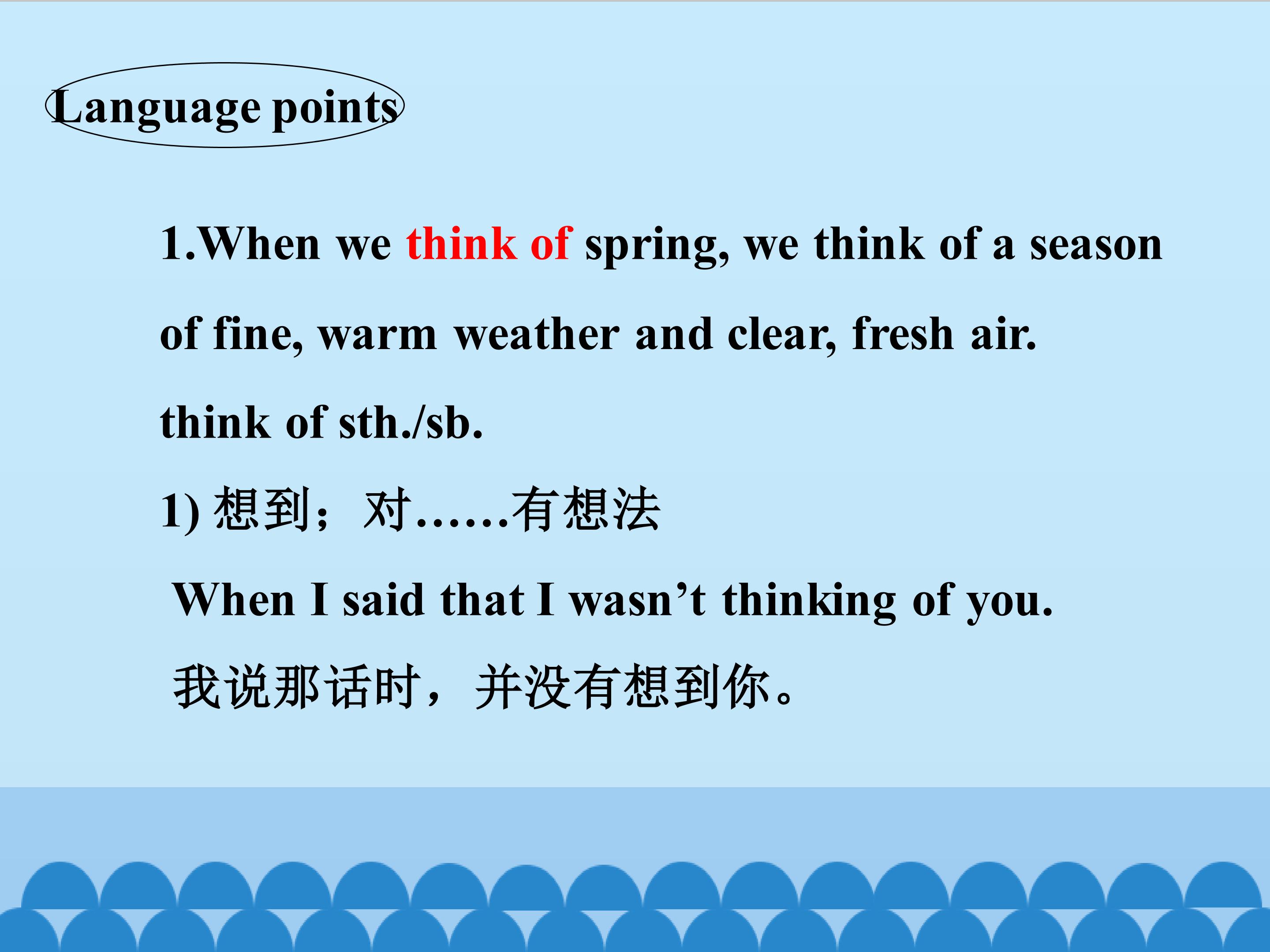 Language points

1.When we think of spring, we think of a season of fine, warm weather and clear, fresh air.

think of sth./sb.

1) 想到；对……有想法

When I said that I wasn’t thinking of you.

我说那话时，并没有想到你。